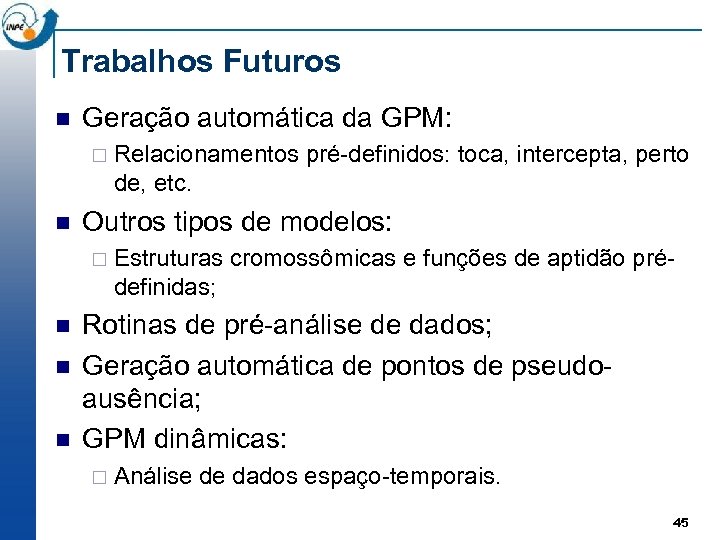 INPE

Trabalhos Futuros

Geração automática da GPM:

Relacionamentos pré-definidos: toca, intercepta, perto de, etc.

Outros tipos de modelos:

Estruturas cromossômicas e funções de aptidão pré-definidas;

Rotinas de pré-análise de dados;

Geração automática de pontos de pseudo-ausência;

GPM dinâmicas:

Análise de dados espaço-temporais.

45